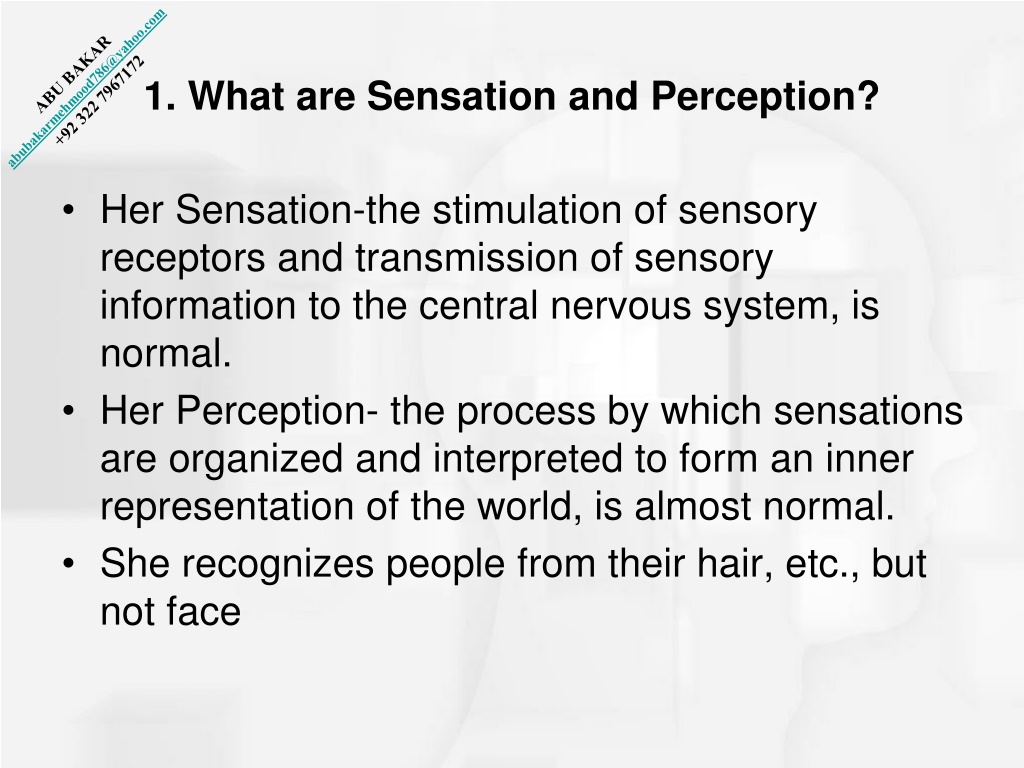 ABU BAKAR
abubakarmehmood786@yahoo.com
+92 322 7967172

1. What are Sensation and Perception?

• Her Sensation-the stimulation of sensory receptors and transmission of sensory information to the central nervous system, is normal.
• Her Perception- the process by which sensations are organized and interpreted to form an inner representation of the world, is almost normal.
• She recognizes people from their hair, etc., but not face